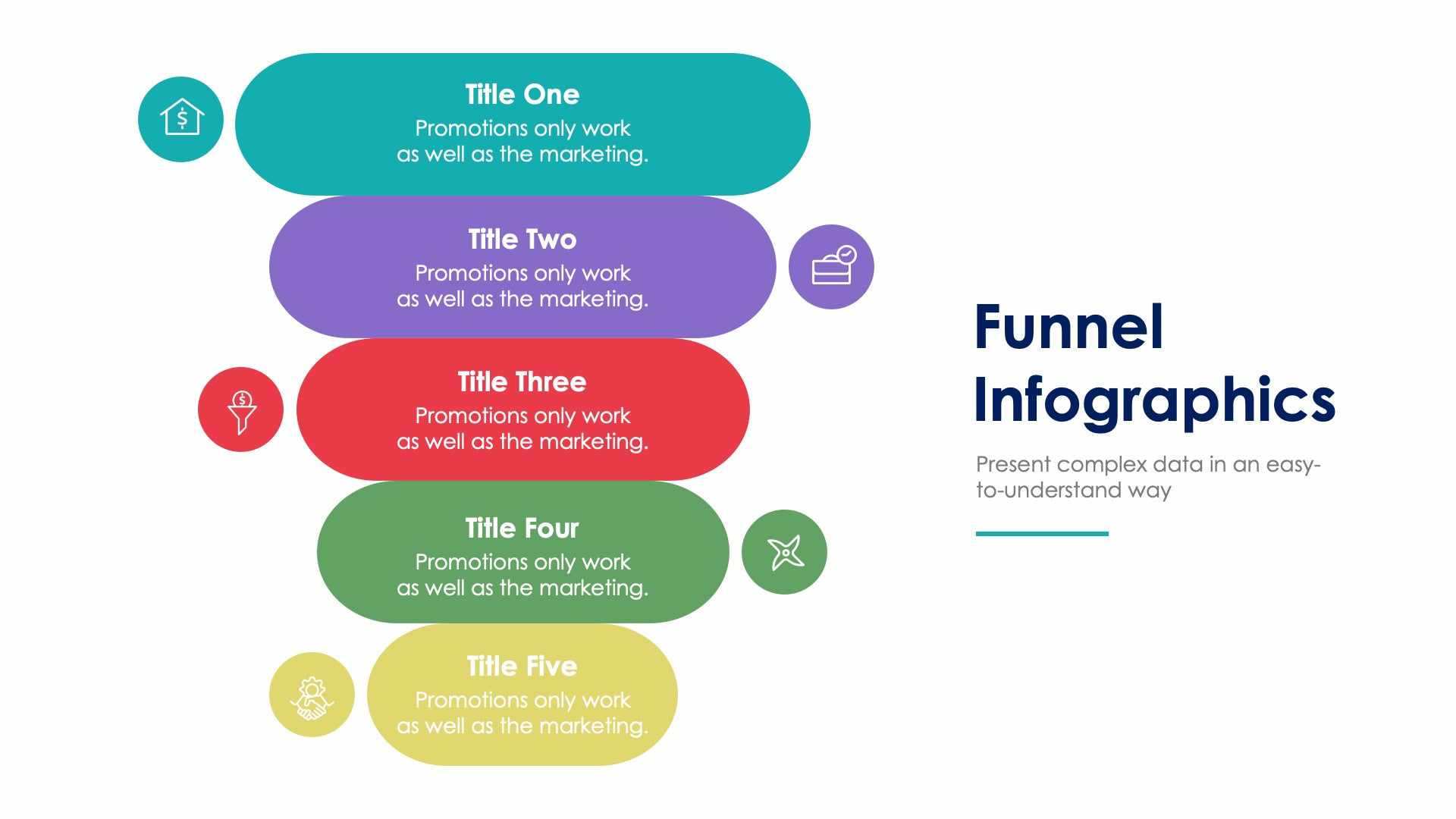 Title One
Promotions only work as well as the marketing.

Title Two
Promotions only work as well as the marketing.

Title Three
Promotions only work as well as the marketing.

Title Four
Promotions only work as well as the marketing.

Title Five
Promotions only work as well as the marketing.

Funnel Infographics

Present complex data in an easy-to-understand way